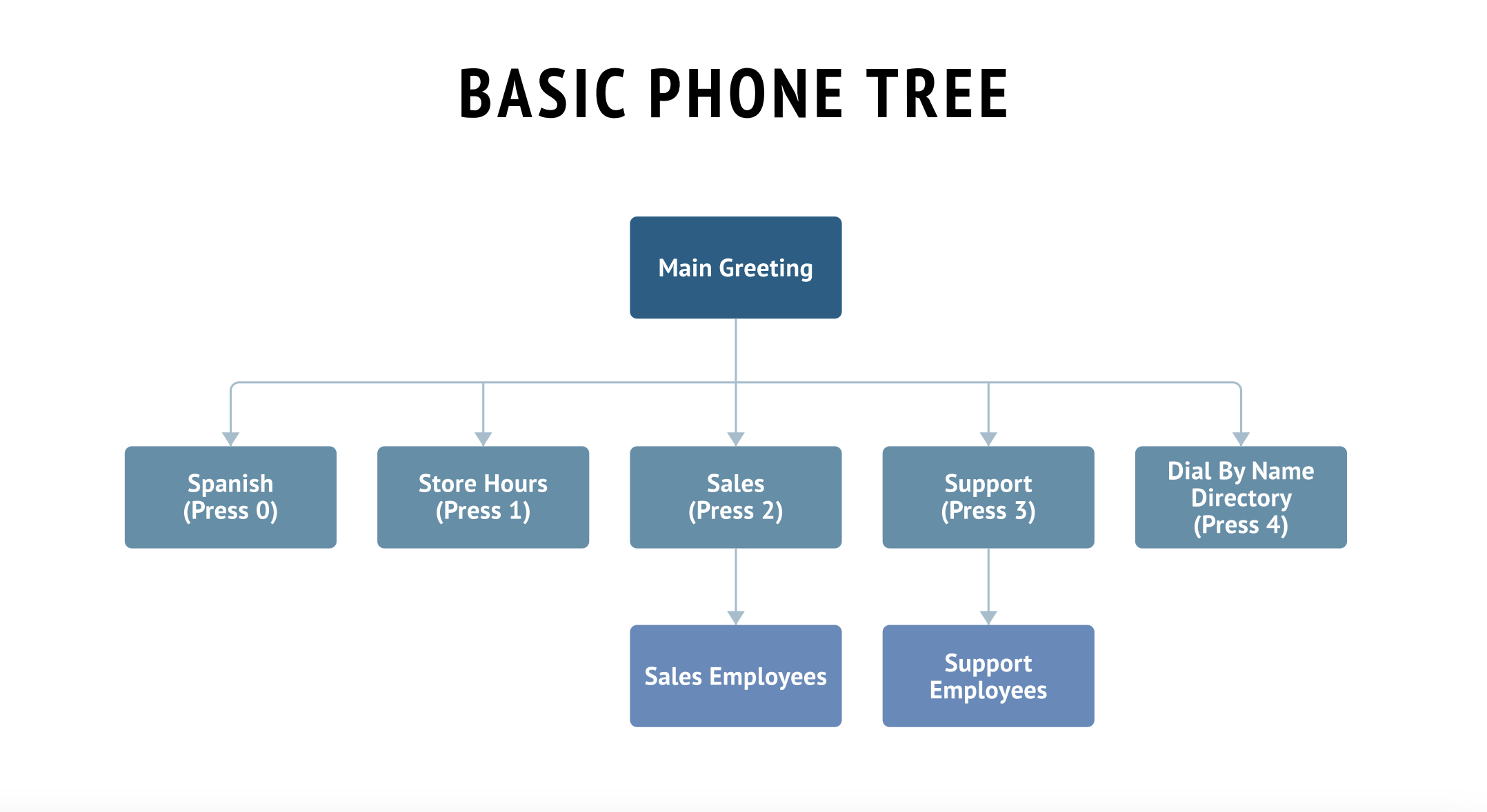 BASIC PHONE TREE

Main Greeting

Spanish (Press 0)

Store Hours (Press 1)

Sales (Press 2)

Support (Press 3)

Dial By Name Directory (Press 4)

Sales Employees

Support Employees